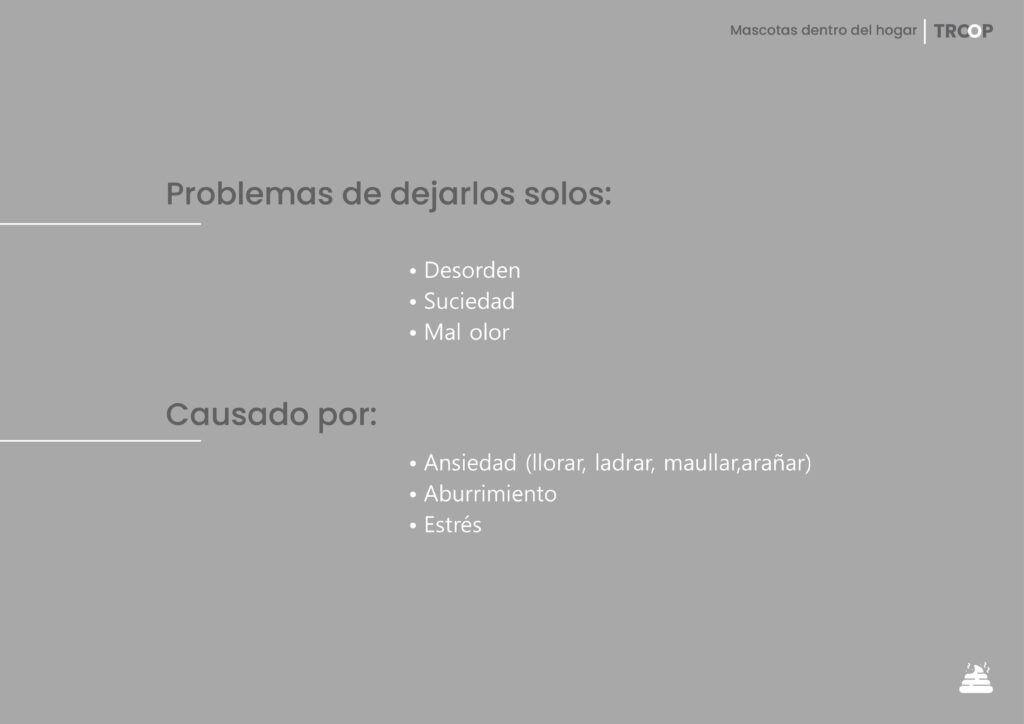 Mascotas dentro del hogar | TRCOP

Problemas de dejarlos solos:

• Desorden
• Suciedad
• Mal olor

Causado por:

• Ansiedad (llorar, ladrar, maullar,arañar)
• Aburrimiento
• Estrés